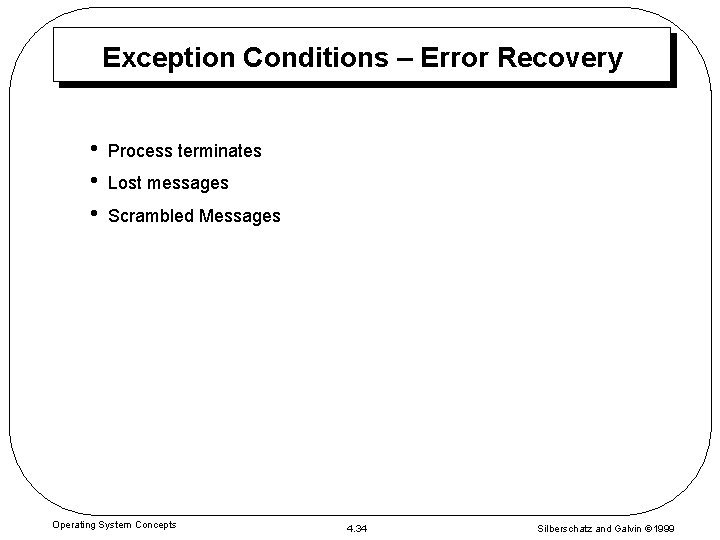 Exception Conditions – Error Recovery

• Process terminates
• Lost messages
• Scrambled Messages

Operating System Concepts

4.34

Silberschatz and Galvin ©1999